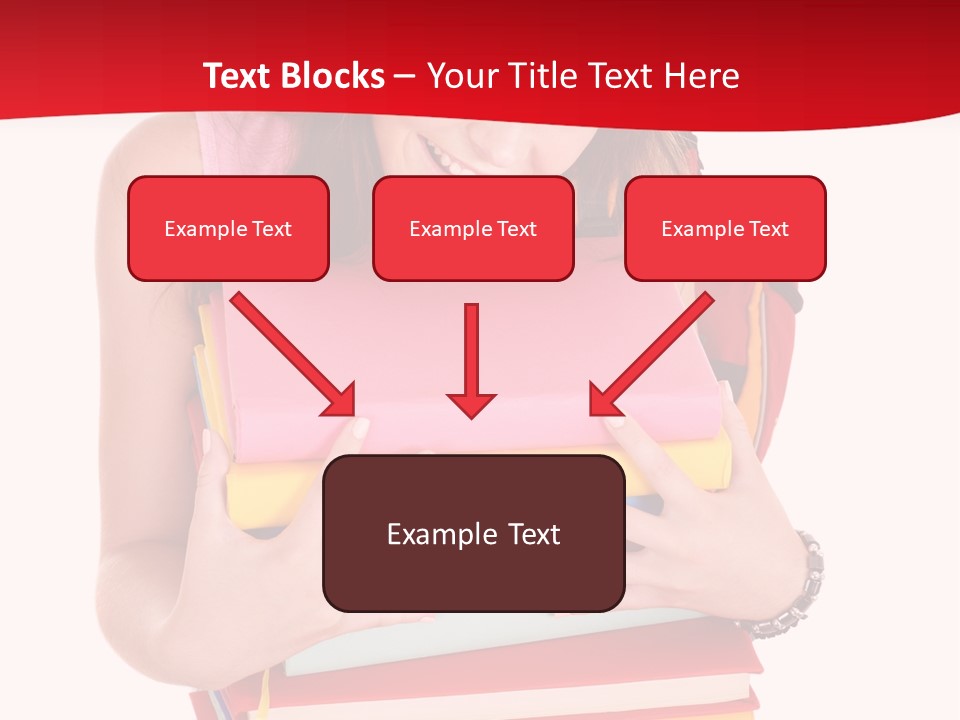 Text Blocks – Your Title Text Here

Example Text

Example Text

Example Text

Example Text